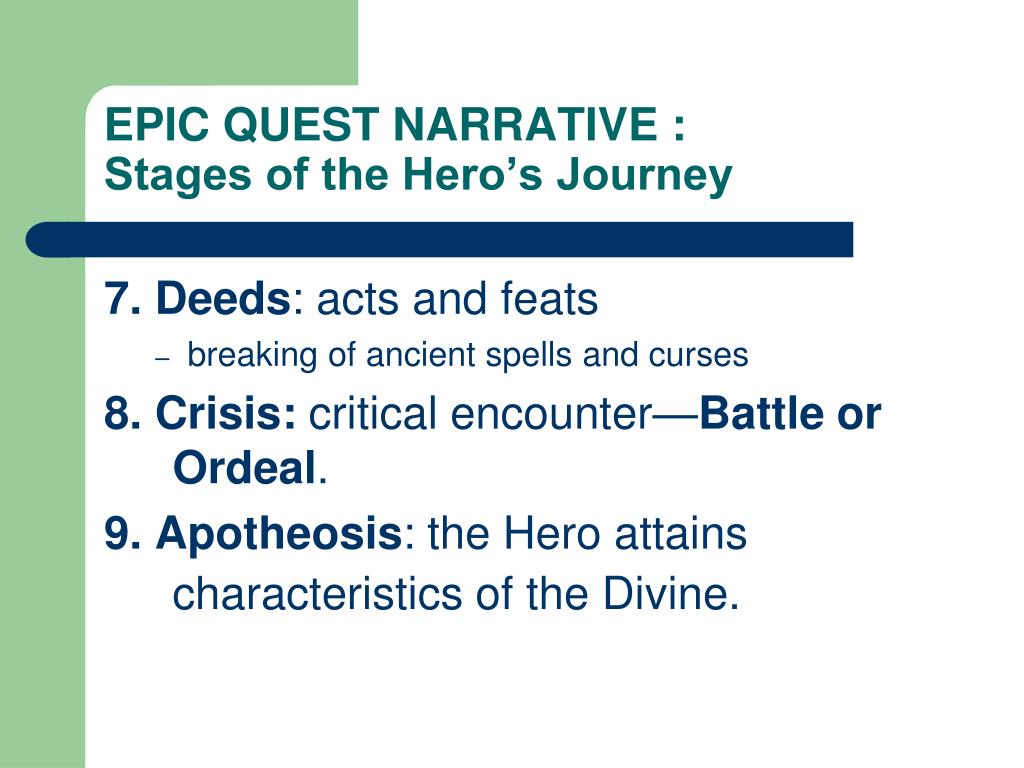 EPIC QUEST NARRATIVE :
Stages of the Hero’s Journey

7. Deeds: acts and feats

– breaking of ancient spells and curses

8. Crisis: critical encounter—Battle or Ordeal.

9. Apotheosis: the Hero attains characteristics of the Divine.